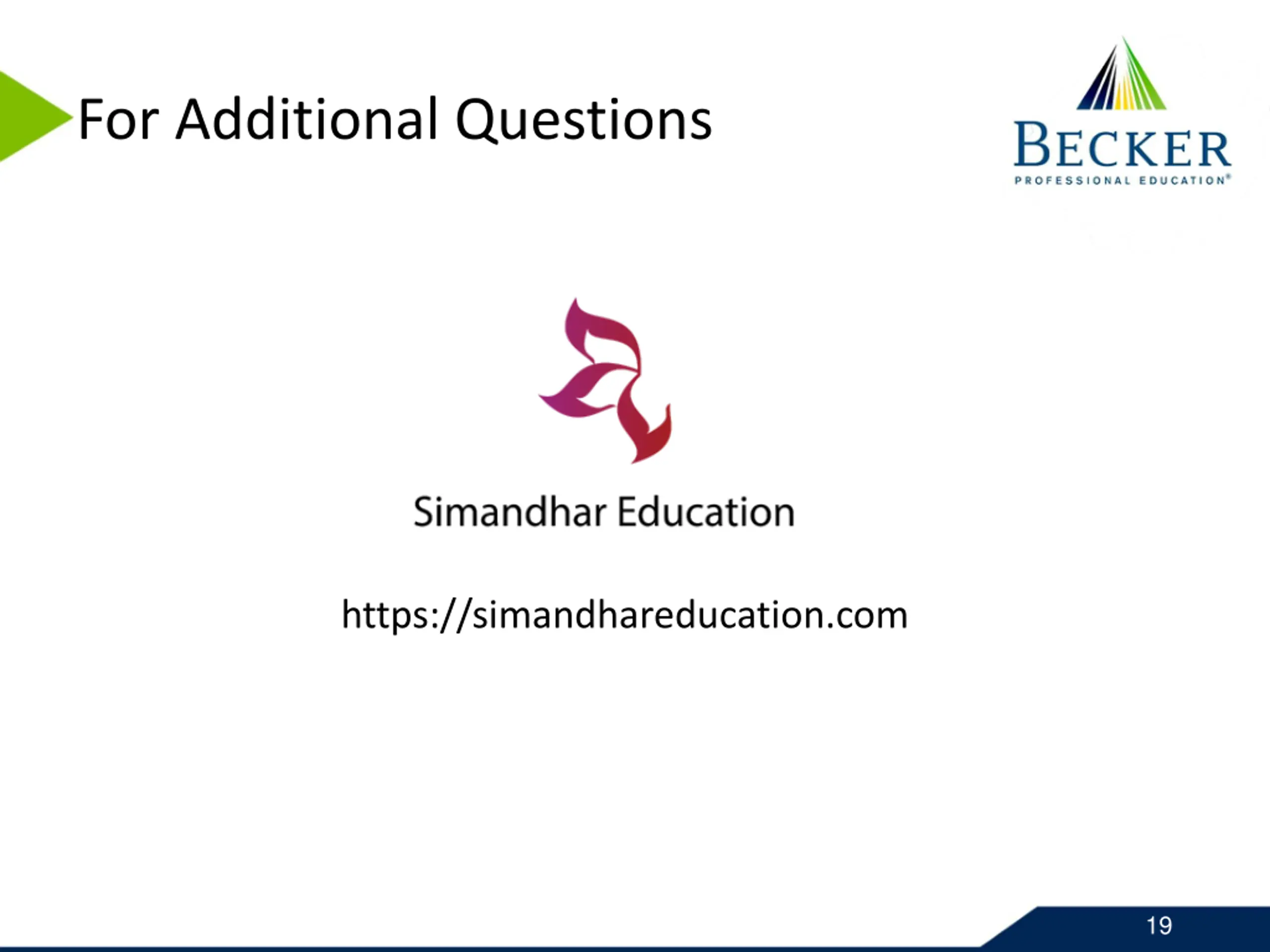 For Additional Questions

BECKER
PROFESSIONAL EDUCATION®

Simandhar Education

https://simandhareducation.com

19